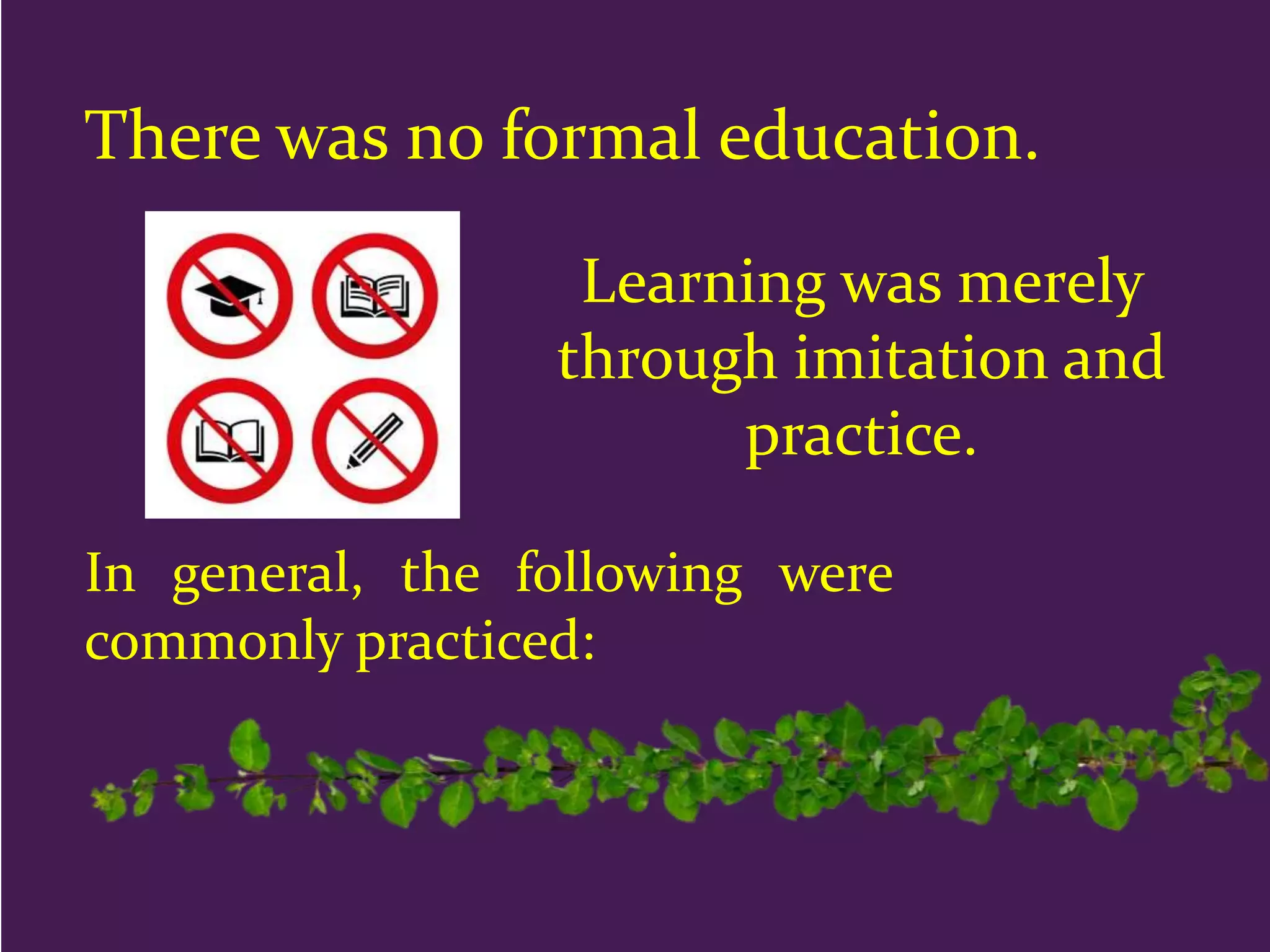 There was no formal education.

Learning was merely through imitation and practice.

In general, the following were commonly practiced: